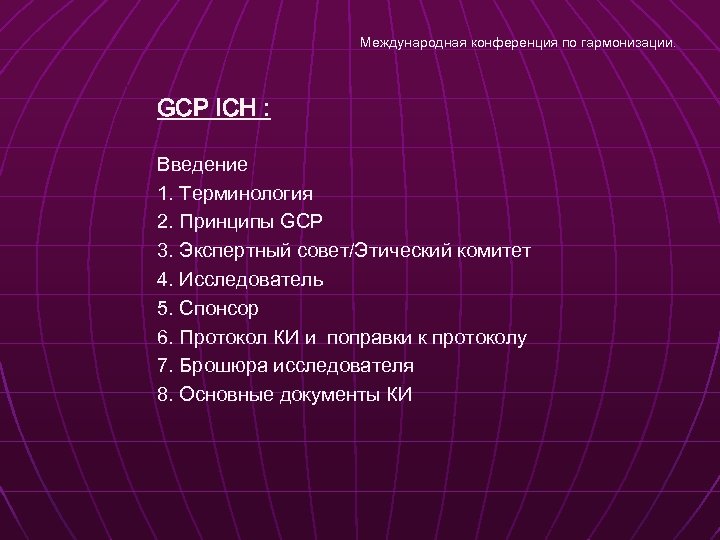 Международная конференция по гармонизации.

GCP ICH :

Введение
1. Терминология
2. Принципы GCP
3. Экспертный совет/Этический комитет
4. Исследователь
5. Спонсор
6. Протокол КИ и  поправки к протоколу
7. Брошюра исследователя
8. Основные документы КИ